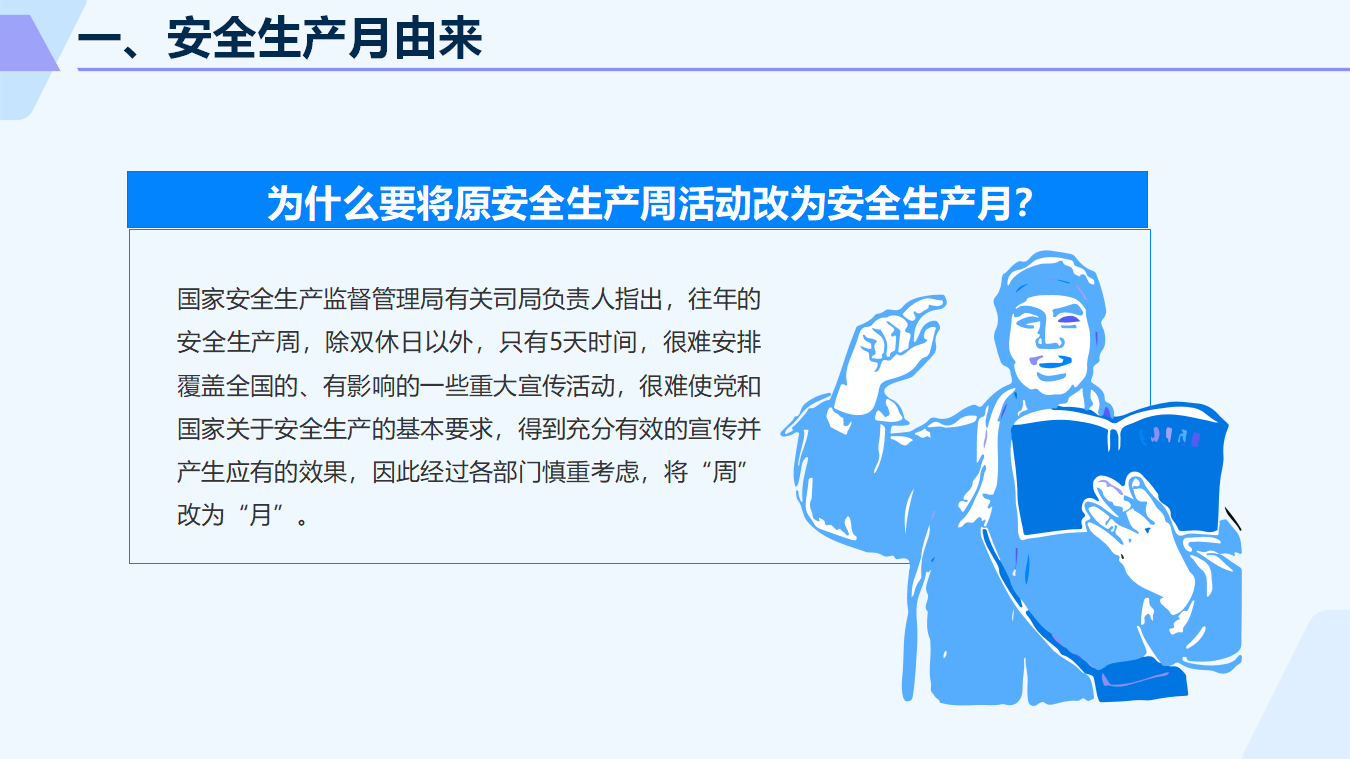 一、安全生产月由来

为什么要将原安全生产周活动改为安全生产月？

国家安全生产监督管理局有关司局负责人指出，往年的安全生产周，除双休日以外，只有5天时间，很难安排覆盖全国的、有影响的一些重大宣传活动，很难使党和国家关于安全生产的基本要求，得到充分有效的宣传并产生应有的效果，因此经过各部门慎重考虑，将“周”改为“月”。